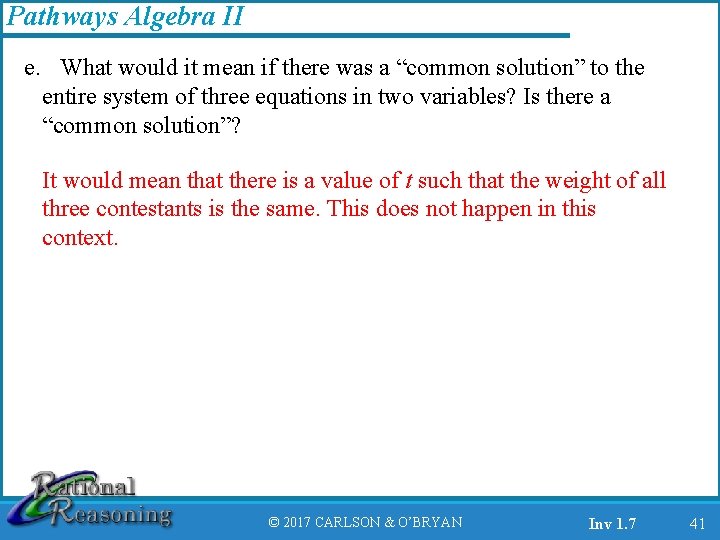 Pathways Algebra II

e. What would it mean if there was a “common solution” to the entire system of three equations in two variables? Is there a “common solution”?

It would mean that there is a value of $t$ such that the weight of all three contestants is the same. This does not happen in this context.

Rational Reasoning

© 2017 CARLSON & O’BRYAN

Inv 1.7

41